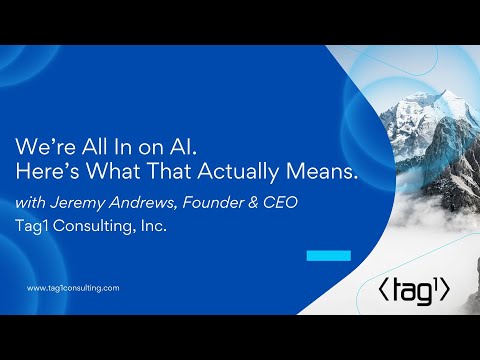 We're All In on AI.
Here's What That Actually Means.

with Jeremy Andrews, Founder & CEO
Tag1 Consulting, Inc.

www.tag1consulting.com

⟨tag1⟩